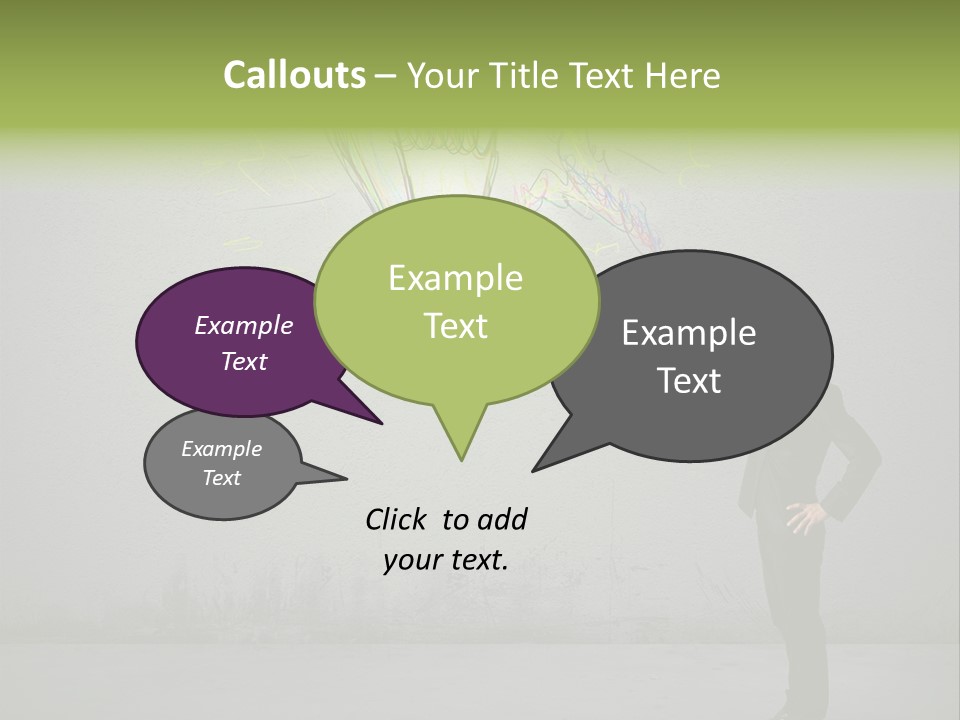 Callouts – Your Title Text Here

Example Text

Example Text

Example Text

Example Text

Click to add your text.